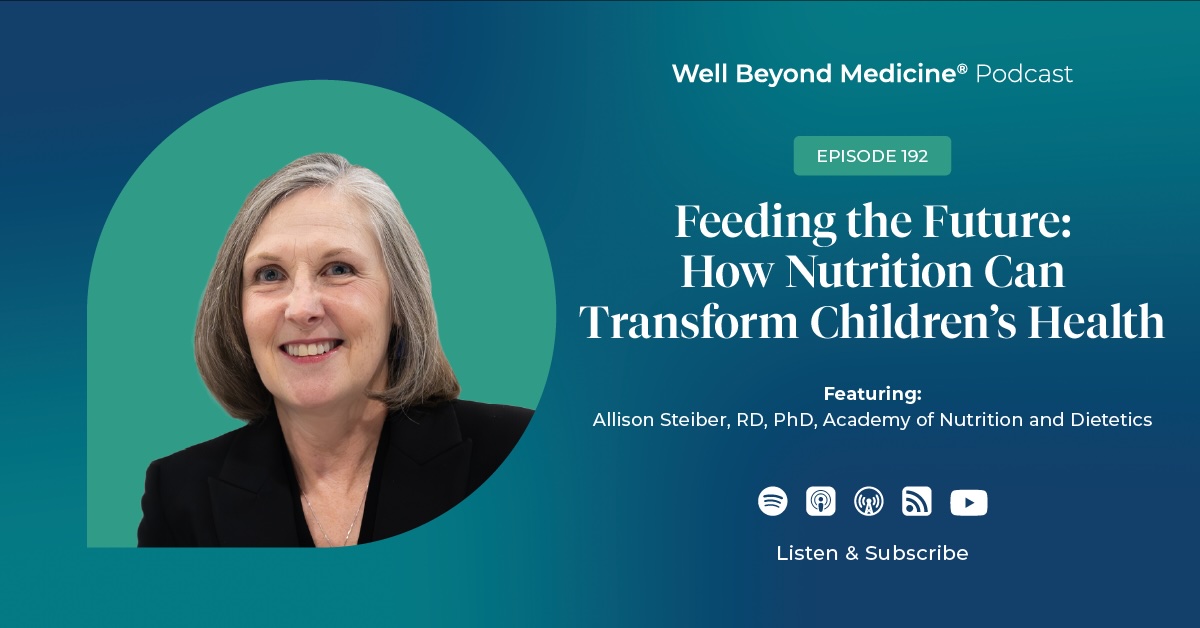 Well Beyond Medicine® Podcast

EPISODE 192

Feeding the Future: How Nutrition Can Transform Children's Health

Featuring:
Allison Steiber, RD, PhD, Academy of Nutrition and Dietetics

Listen & Subscribe